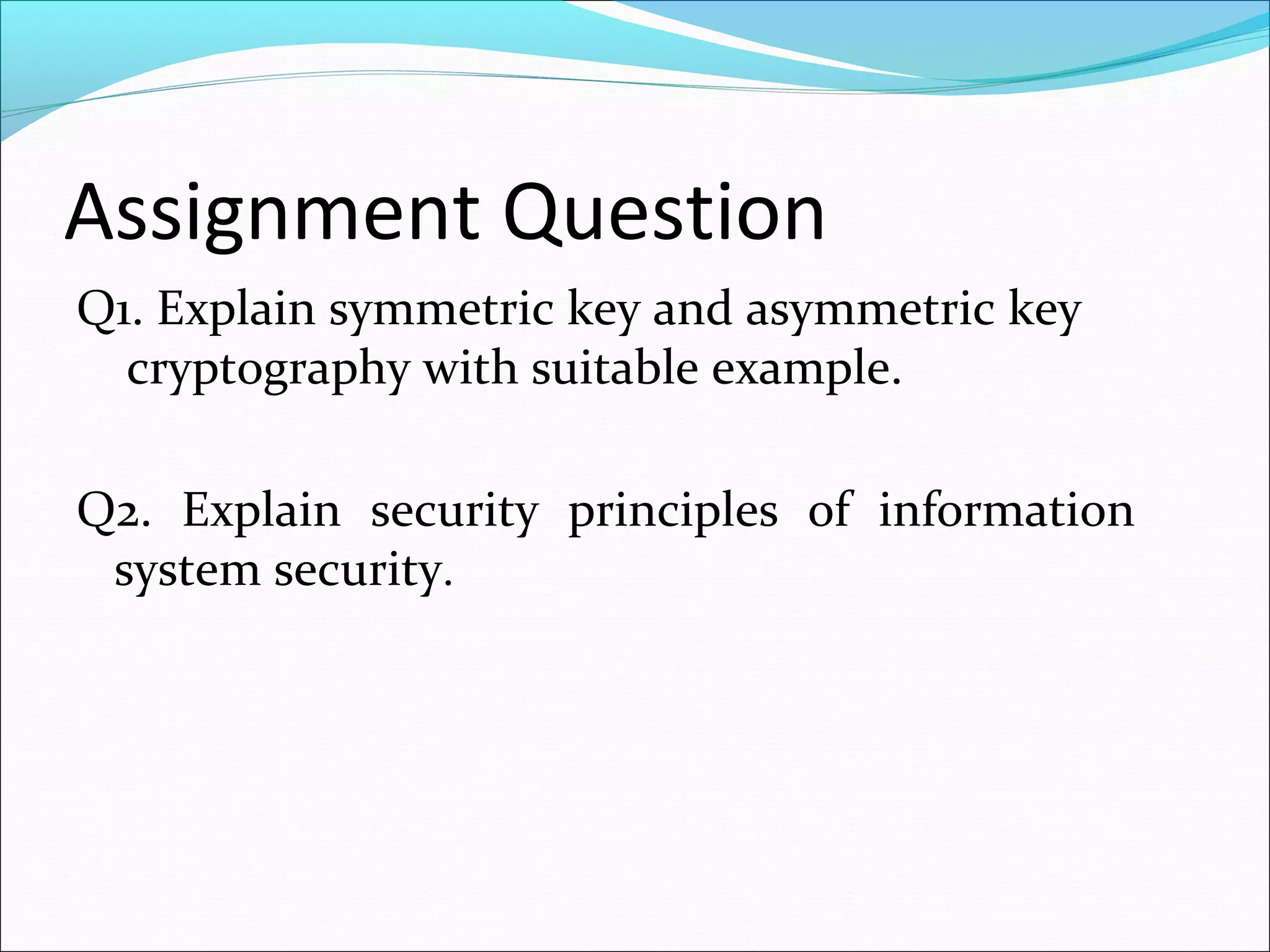 Assignment Question

Q1. Explain symmetric key and asymmetric key cryptography with suitable example.

Q2. Explain security principles of information system security.